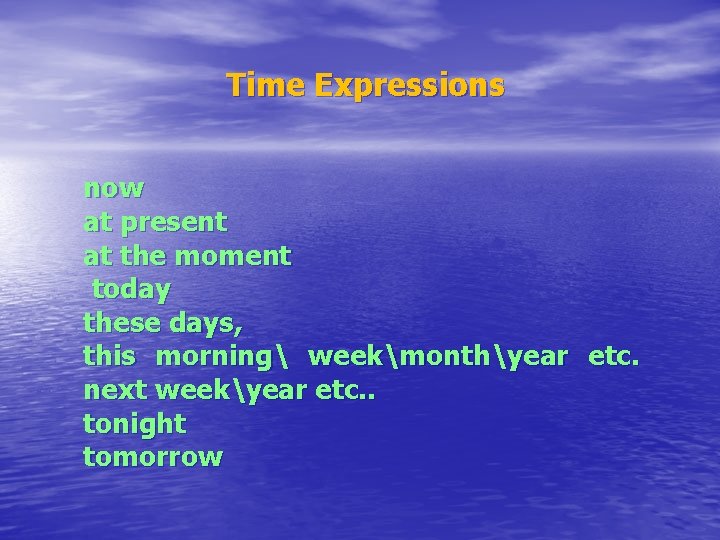 Time Expressions

now
at present
at the moment
today
these days,
this morning\ week\month\year etc.
next week\year etc..
tonight
tomorrow